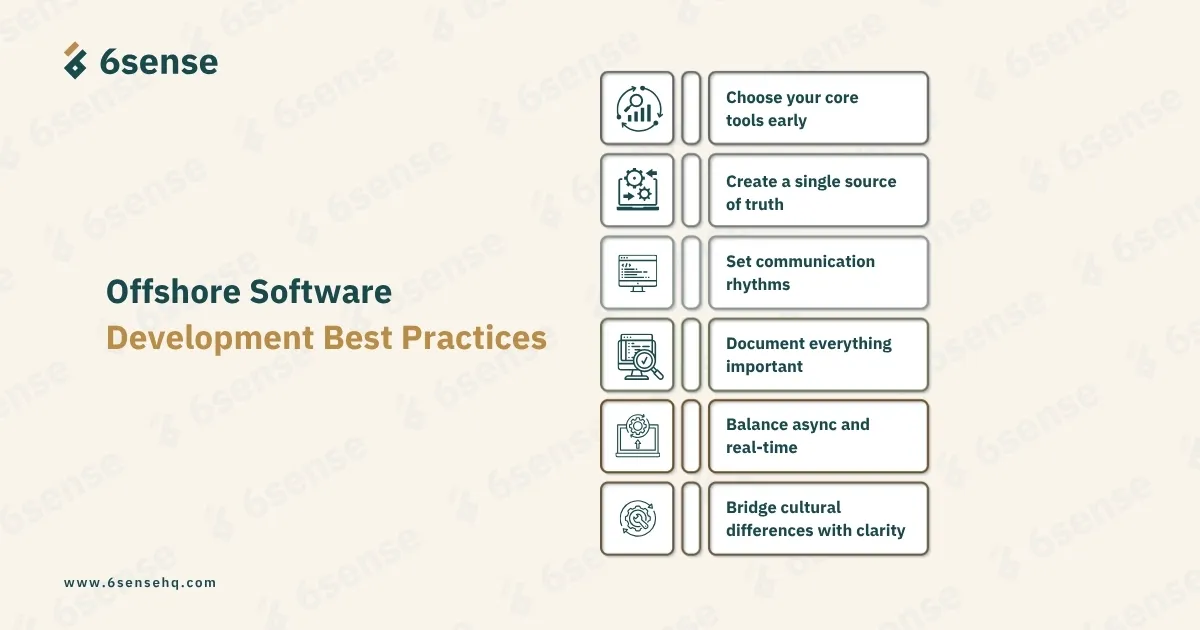 6sense

Offshore Software Development Best Practices

Choose your core tools early

Create a single source of truth

Set communication rhythms

Document everything important

Balance async and real-time

Bridge cultural differences with clarity

www.6sensehq.com